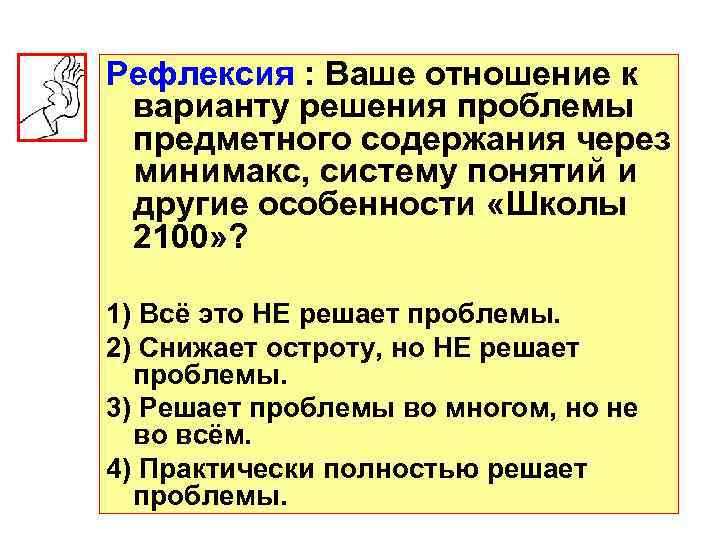 Рефлексия : Ваше отношение к варианту решения проблемы предметного содержания через минимакс, систему понятий и другие особенности «Школы 2100»?

1) Всё это НЕ решает проблемы.
2) Снижает остроту, но НЕ решает проблемы.
3) Решает проблемы во многом, но не во всём.
4) Практически полностью решает проблемы.